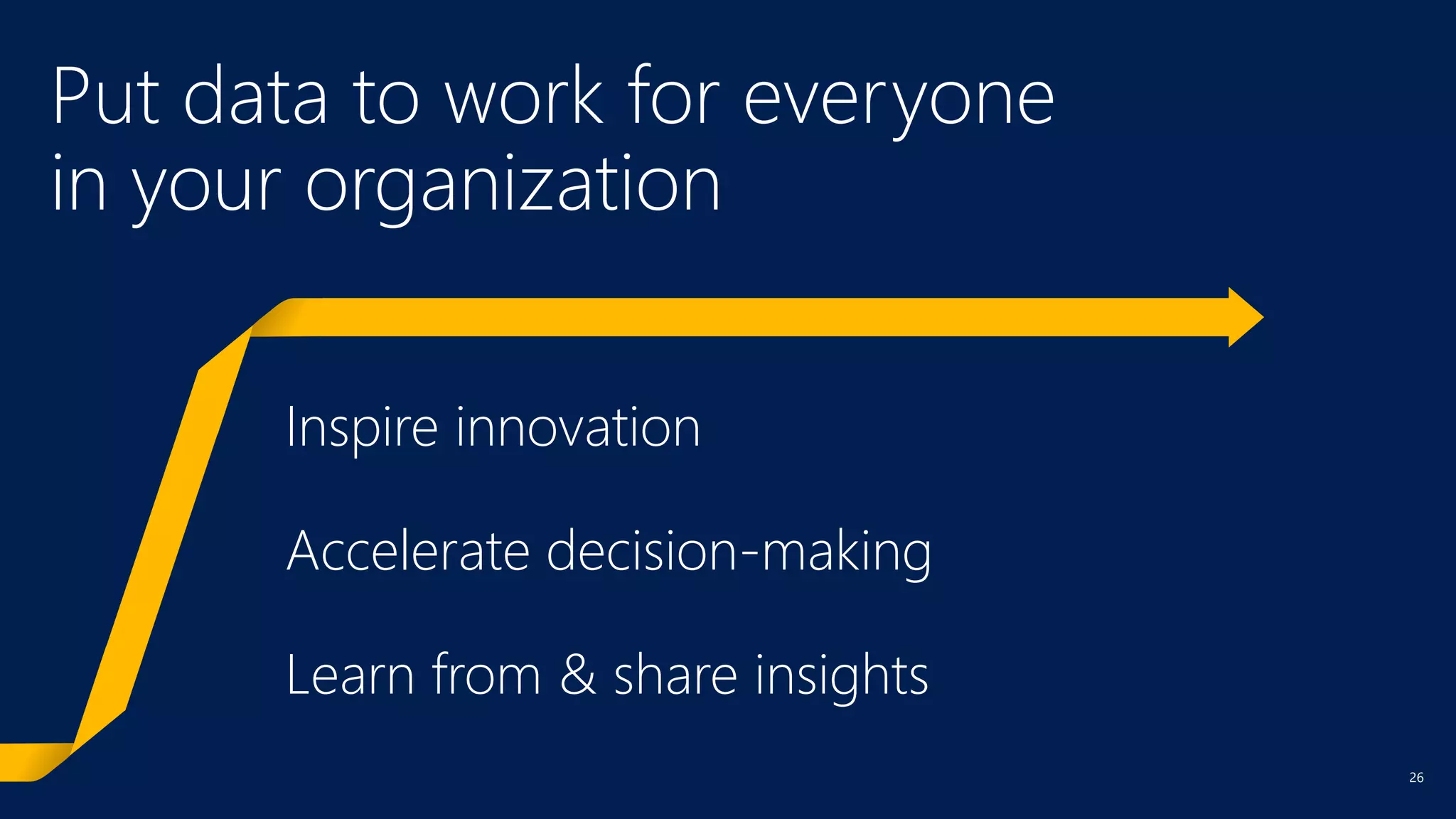 Put data to work for everyone in your organization

Inspire innovation

Accelerate decision-making

Learn from & share insights

26